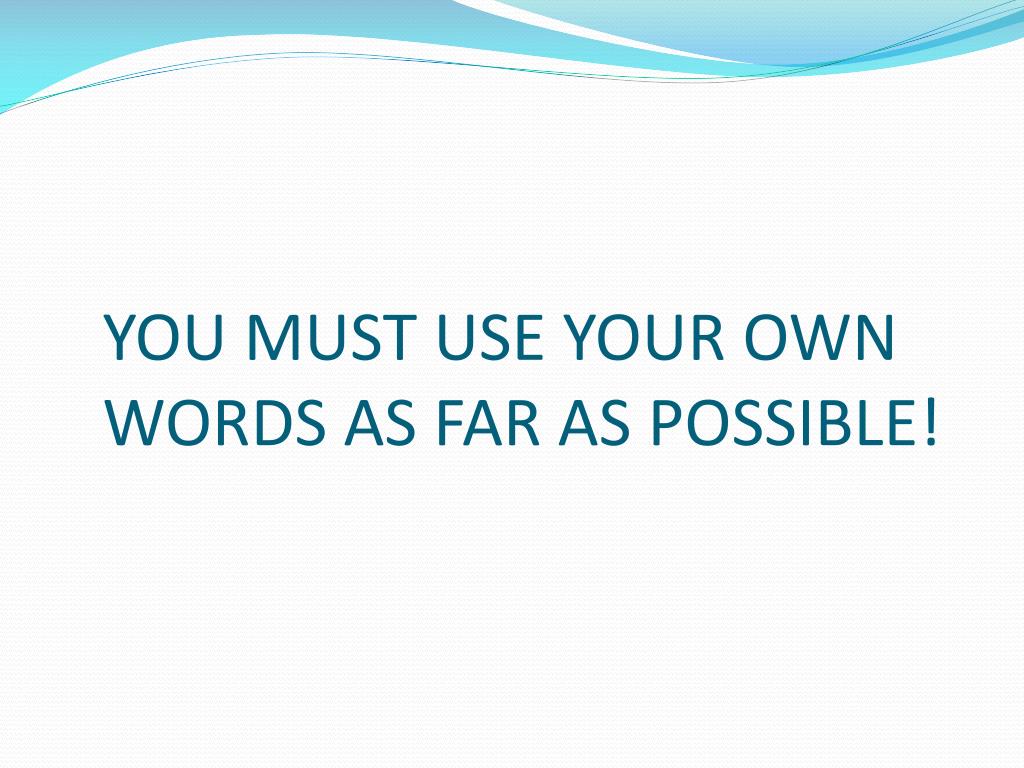 YOU MUST USE YOUR OWN WORDS AS FAR AS POSSIBLE!